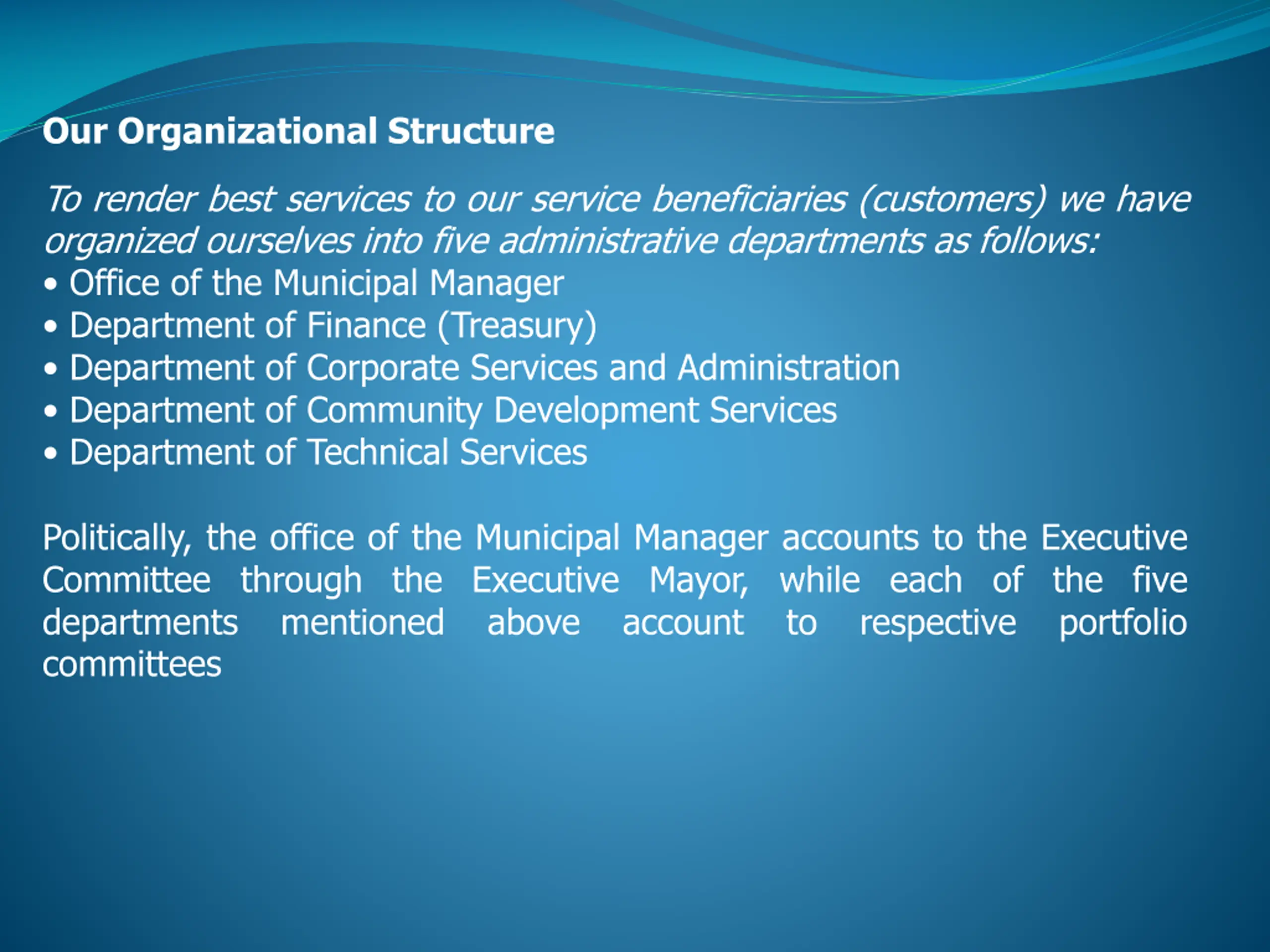 Our Organizational Structure

To render best services to our service beneficiaries (customers) we have organized ourselves into five administrative departments as follows:
• Office of the Municipal Manager
• Department of Finance (Treasury)
• Department of Corporate Services and Administration
• Department of Community Development Services
• Department of Technical Services

Politically, the office of the Municipal Manager accounts to the Executive Committee through the Executive Mayor, while each of the five departments mentioned above account to respective portfolio committees